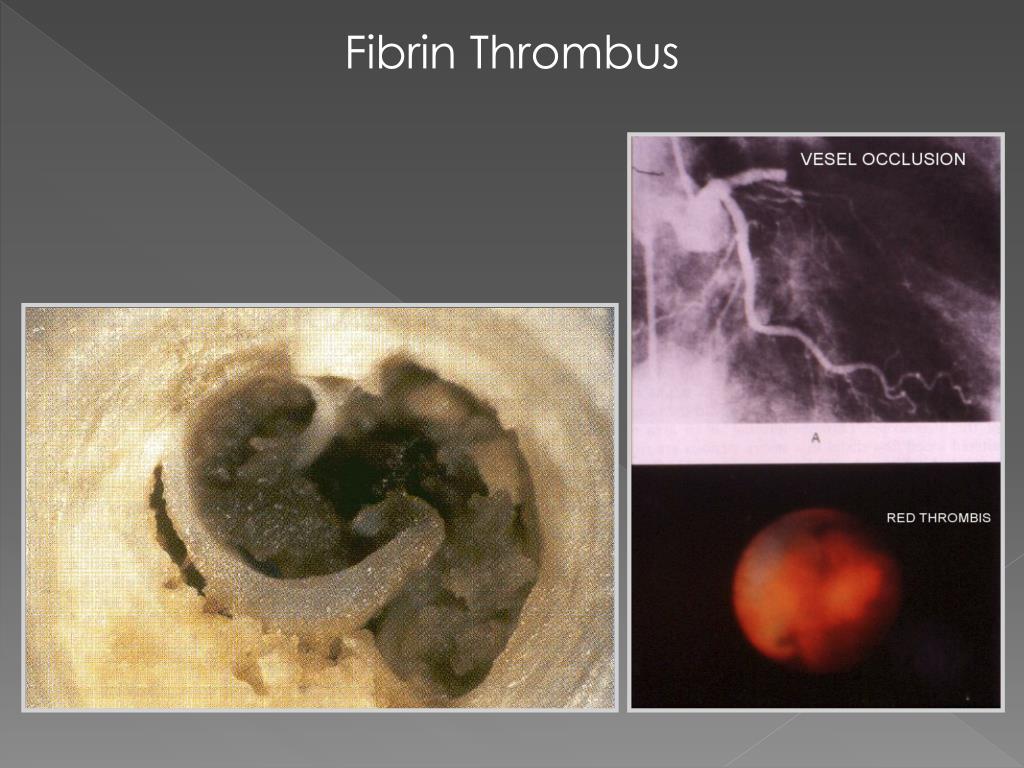 Fibrin Thrombus

VESEL OCCLUSION

A

RED THROMBIS